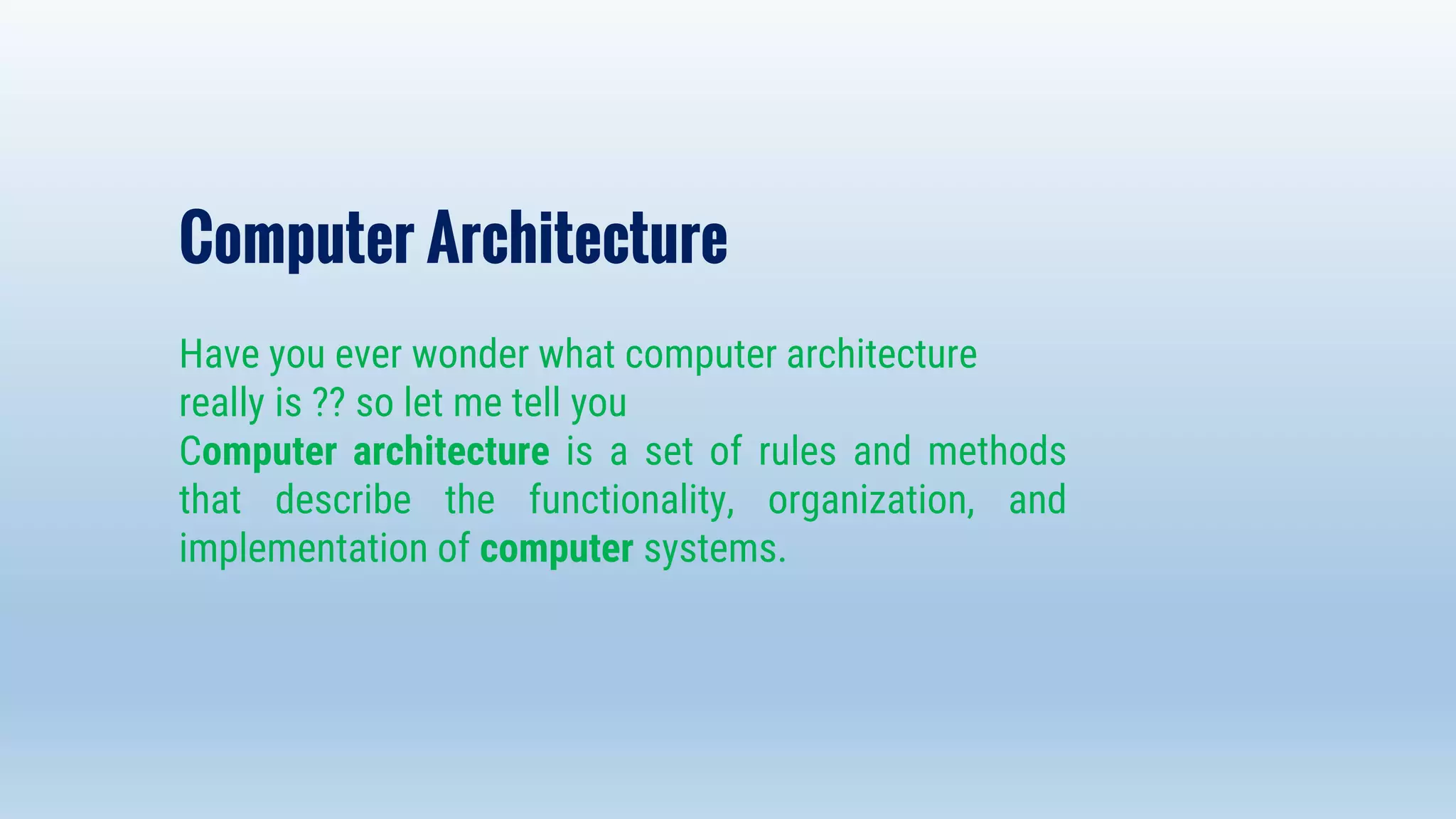 Computer Architecture

Have you ever wonder what computer architecture really is ?? so let me tell you
Computer architecture is a set of rules and methods that describe the functionality, organization, and implementation of computer systems.